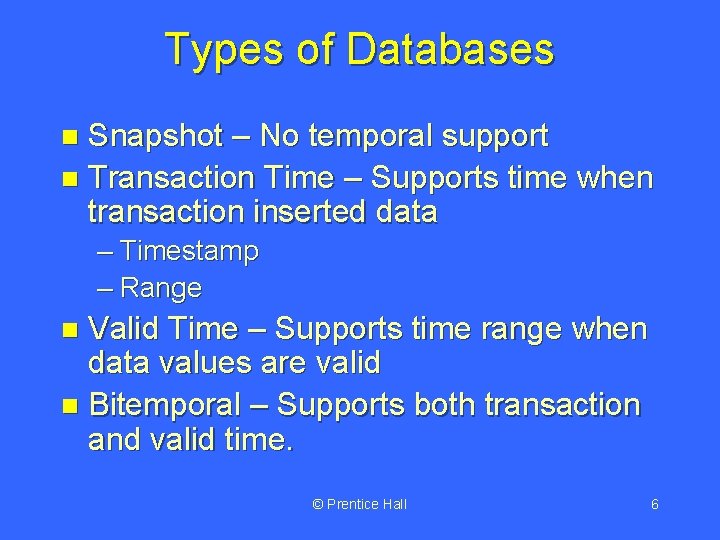 Types of Databases

- Snapshot – No temporal support
- Transaction Time – Supports time when transaction inserted data
  – Timestamp
  – Range
- Valid Time – Supports time range when data values are valid
- Bitemporal – Supports both transaction and valid time.

© Prentice Hall

6